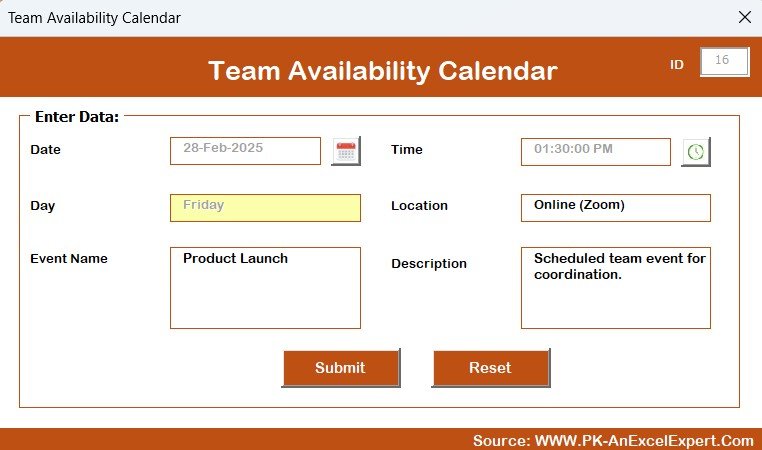 Team Availability Calendar

Team Availability Calendar

ID 16

Enter Data:

Date 28-Feb-2025

Time 01:30:00 PM

Day Friday

Location Online (Zoom)

Event Name Product Launch

Description Scheduled team event for coordination.

Submit

Reset

Source: WWW.PK-AnExcelExpert.Com